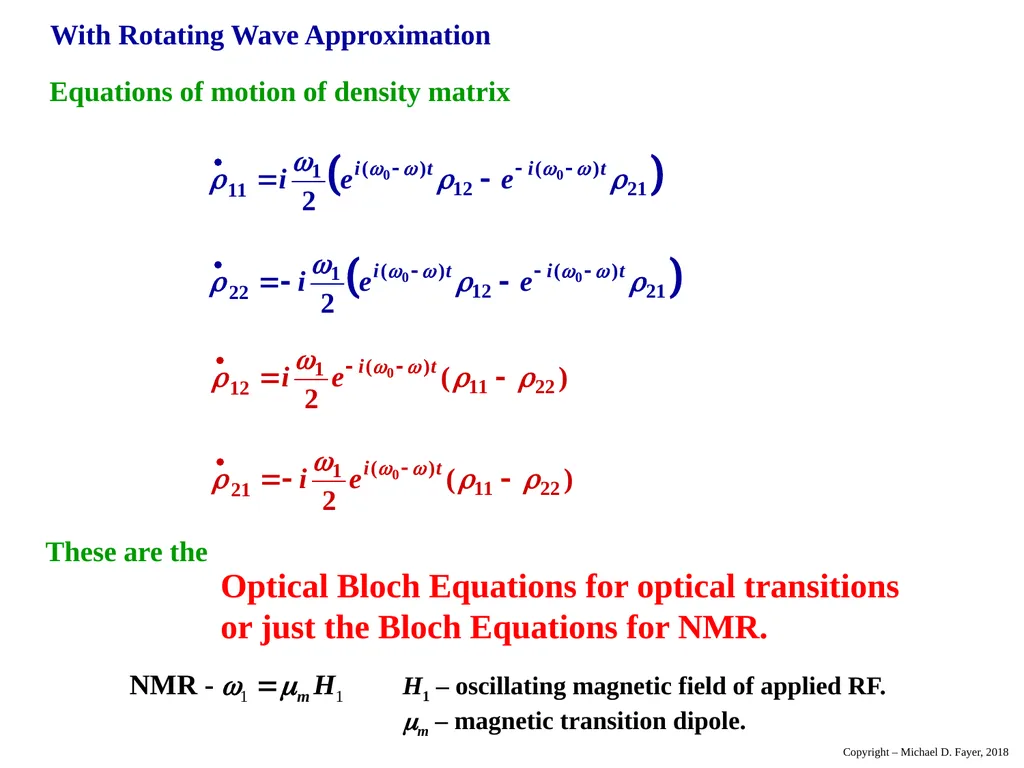 With Rotating Wave Approximation

Equations of motion of density matrix

$\dot{\rho}_{11} = i\frac{\omega_1}{2}\left(e^{i(\omega_0-\omega)t}\rho_{12} - e^{-i(\omega_0-\omega)t}\rho_{21}\right)$

$\dot{\rho}_{22} = -i\frac{\omega_1}{2}\left(e^{i(\omega_0-\omega)t}\rho_{12} - e^{-i(\omega_0-\omega)t}\rho_{21}\right)$

$\dot{\rho}_{12} = i\frac{\omega_1}{2}e^{-i(\omega_0-\omega)t}(\rho_{11} - \rho_{22})$

$\dot{\rho}_{21} = -i\frac{\omega_1}{2}e^{i(\omega_0-\omega)t}(\rho_{11} - \rho_{22})$

These are the

Optical Bloch Equations for optical transitions or just the Bloch Equations for NMR.

NMR - $\omega_1 = \mu_m H_1$ $H_1$ – oscillating magnetic field of applied RF.
$\mu_m$ – magnetic transition dipole.

Copyright – Michael D. Fayer, 2018